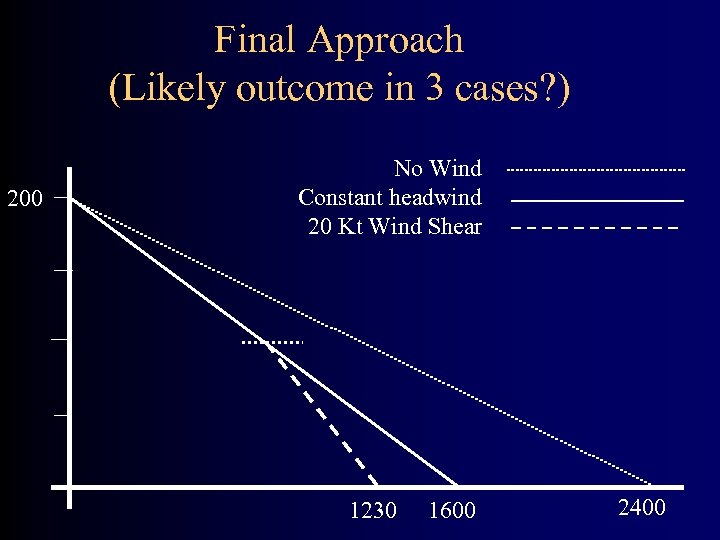 Final Approach
(Likely outcome in 3 cases?)

No Wind
Constant headwind
20 Kt Wind Shear

200

1230
1600
2400